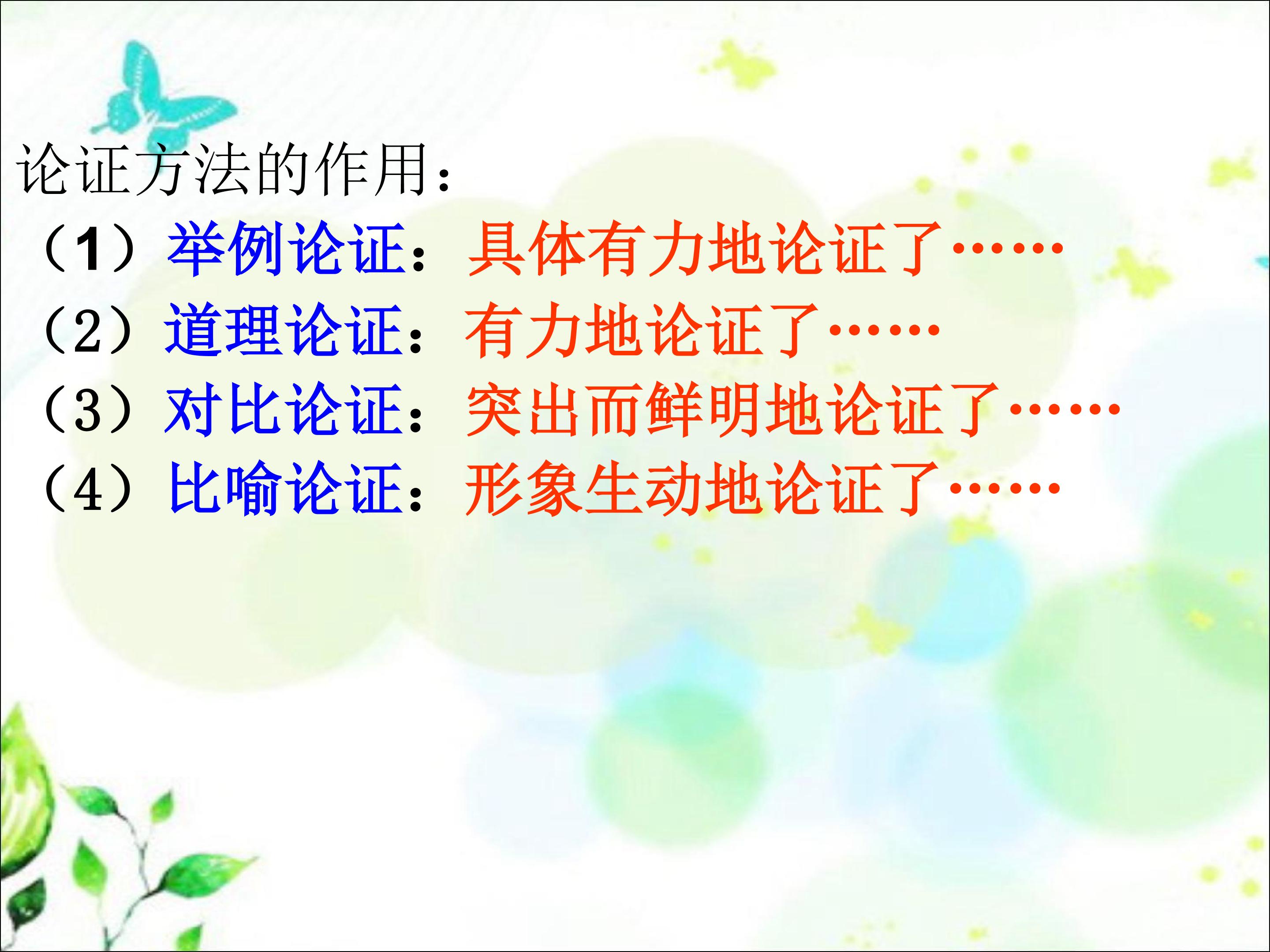 论证方法的作用：

（1）举例论证：具体有力地论证了……

（2）道理论证：有力地论证了……

（3）对比论证：突出而鲜明地论证了……

（4）比喻论证：形象生动地论证了……